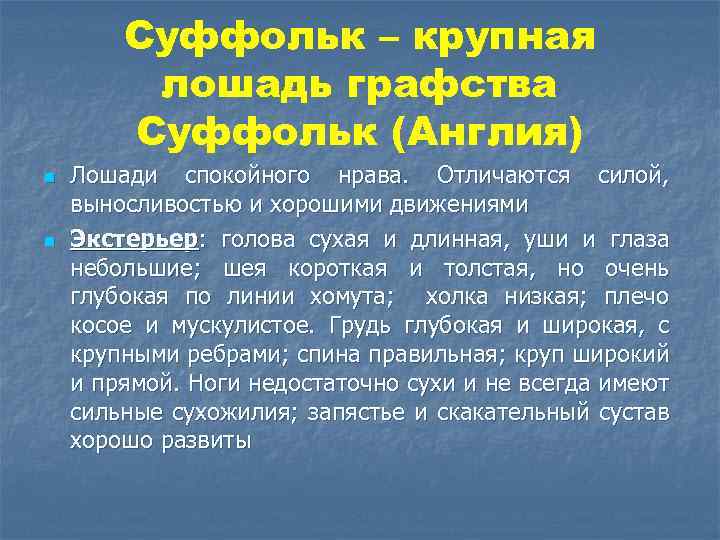 Суффольк – крупная лошадь графства Суффольк (Англия)

Лошади спокойного нрава. Отличаются силой, выносливостью и хорошими движениями

Экстерьер: голова сухая и длинная, уши и глаза небольшие; шея короткая и толстая, но очень глубокая по линии хомута; холка низкая; плечо косое и мускулистое. Грудь глубокая и широкая, с крупными ребрами; спина правильная; круп широкий и прямой. Ноги недостаточно сухи и не всегда имеют сильные сухожилия; запястье и скакательный сустав хорошо развиты